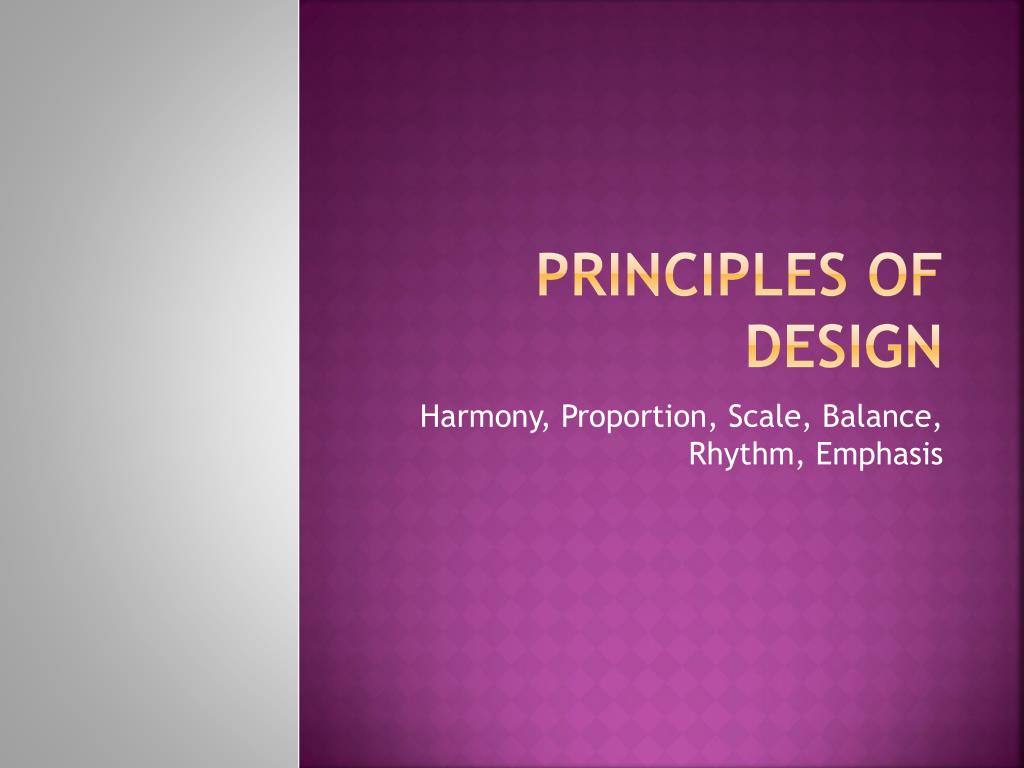 PRINCIPLES OF DESIGN

Harmony, Proportion, Scale, Balance, Rhythm, Emphasis